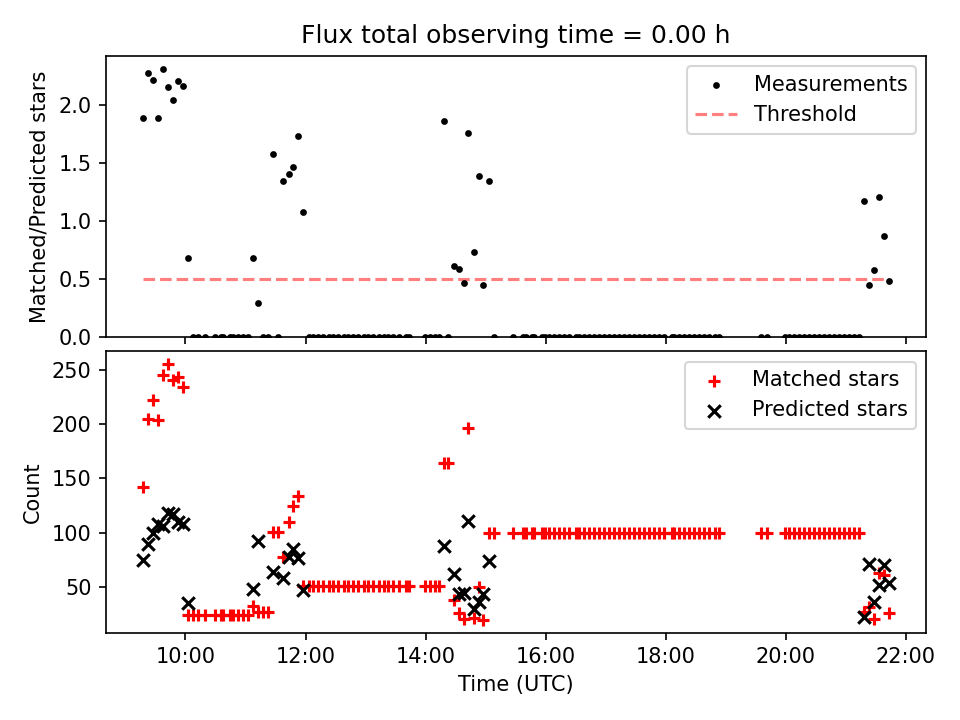 Flux total observing time = 0.00 h

Matched/Predicted stars

2.0
1.5
1.0
0.5
0.0

Measurements
Threshold

Count

250
200
150
100
50

Matched stars
Predicted stars

10:00
12:00
14:00
16:00
18:00
20:00
22:00

Time (UTC)